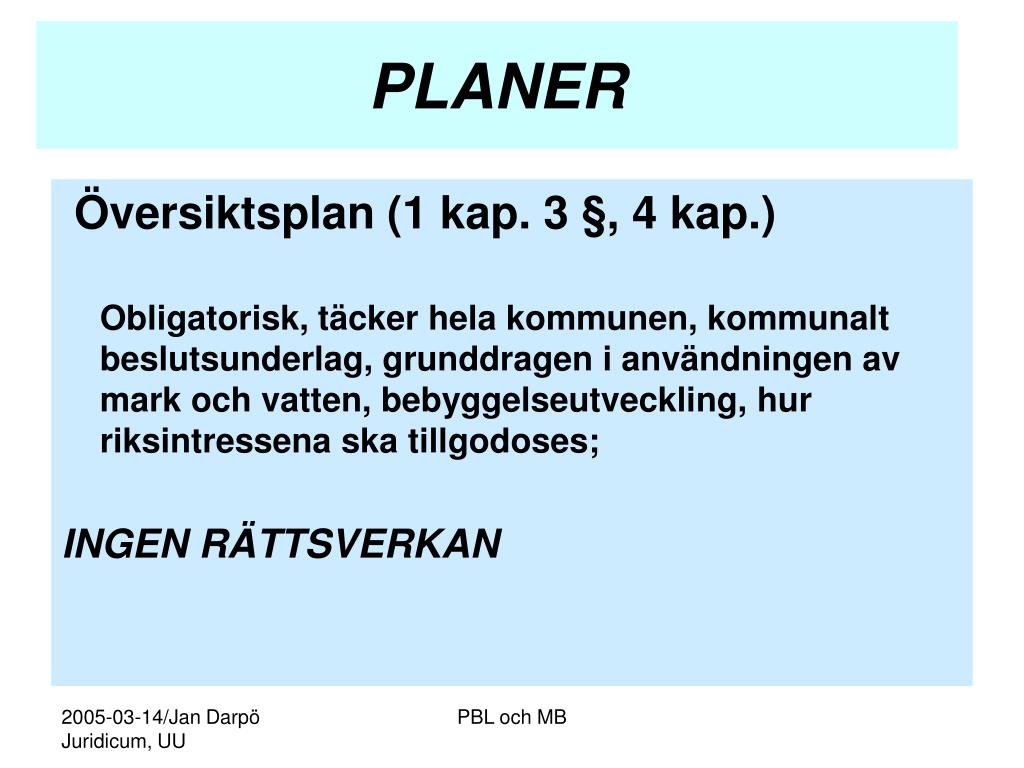 PLANER

Översiktsplan (1 kap. 3 §, 4 kap.)

Obligatorisk, täcker hela kommunen, kommunalt beslutsunderlag, grunddragen i användningen av mark och vatten, bebyggelseutveckling, hur riksintressena ska tillgodoses;

INGEN RÄTTSVERKAN

2005-03-14/Jan Darpö
Juridicum, UU

PBL och MB